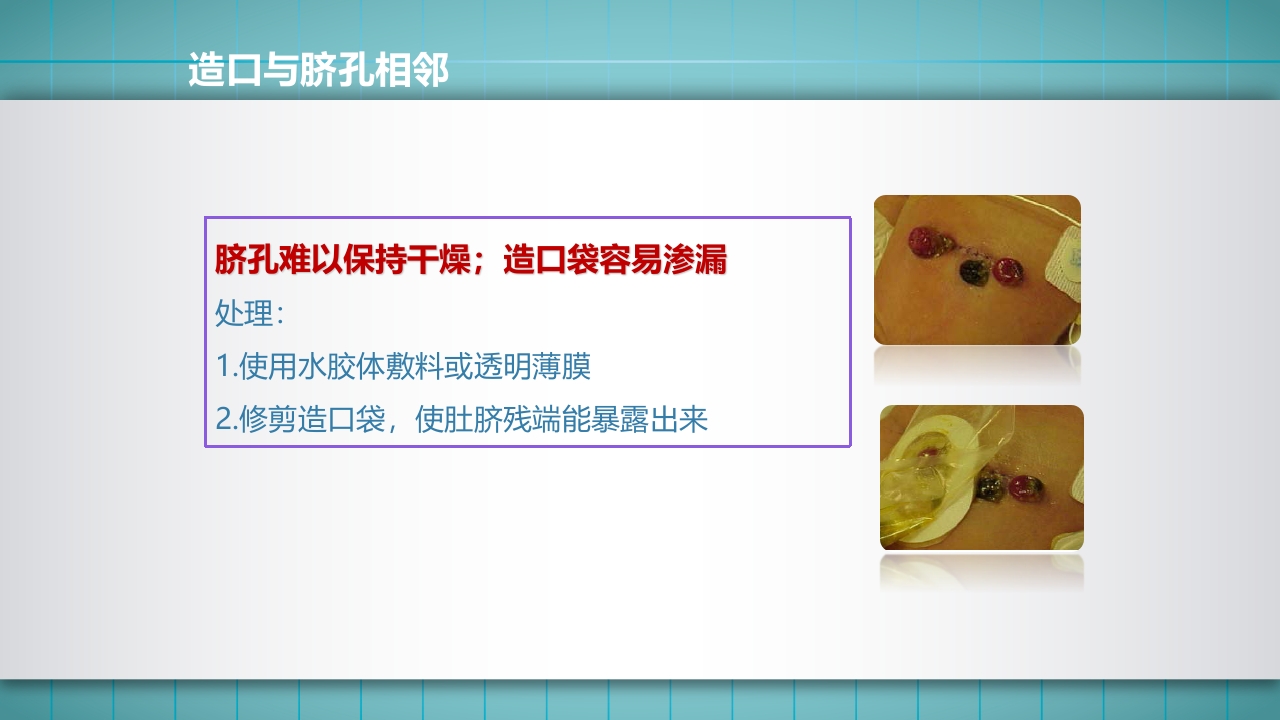 造口与脐孔相邻

脐孔难以保持干燥；造口袋容易渗漏

处理：

1.使用水胶体敷料或透明薄膜

2.修剪造口袋，使肚脐残端能暴露出来